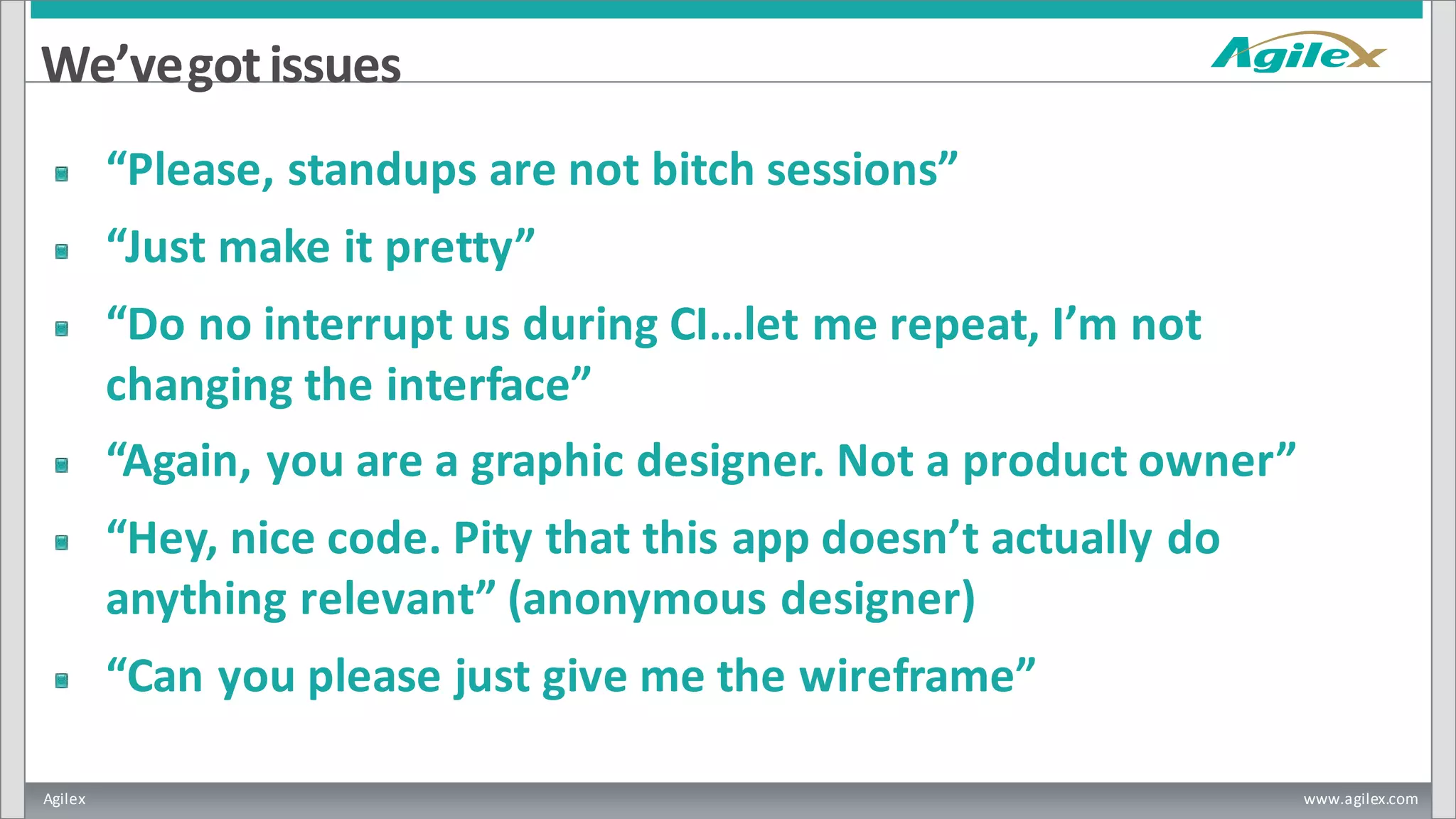 We've got issues

Agilex

- "Please, standups are not bitch sessions"
- "Just make it pretty"
- "Do no interrupt us during CI…let me repeat, I'm not changing the interface"
- "Again, you are a graphic designer. Not a product owner"
- "Hey, nice code. Pity that this app doesn't actually do anything relevant" (anonymous designer)
- "Can you please just give me the wireframe"

Agilex

www.agilex.com